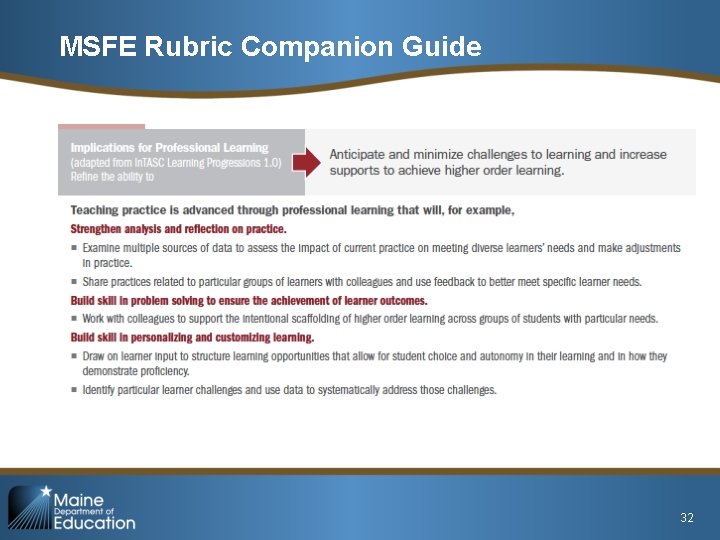 MSFE Rubric Companion Guide

Implications for Professional Learning
(adapted from InTASC Learning Progressions 1.0)
Refine the ability to

Anticipate and minimize challenges to learning and increase supports to achieve higher order learning.

Teaching practice is advanced through professional learning that will, for example,

Strengthen analysis and reflection on practice.

■ Examine multiple sources of data to assess the impact of current practice on meeting diverse learners' needs and make adjustments in practice.

■ Share practices related to particular groups of learners with colleagues and use feedback to better meet specific learner needs.

Build skill in problem solving to ensure the achievement of learner outcomes.

■ Work with colleagues to support the intentional scaffolding of higher order learning across groups of students with particular needs.

Build skill in personalizing and customizing learning.

■ Draw on learner input to structure learning opportunities that allow for student choice and autonomy in their learning and in how they demonstrate proficiency.

■ Identify particular learner challenges and use data to systematically address those challenges.

Maine Department of Education

32